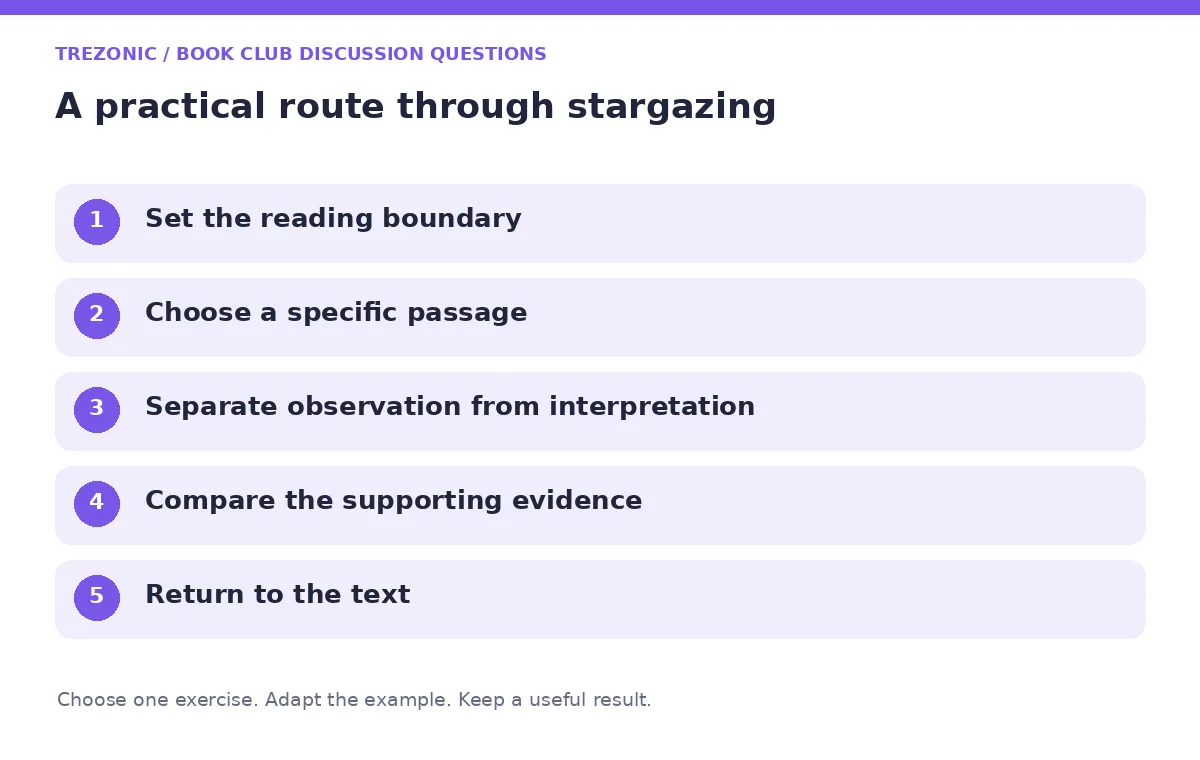 TREZONIC / BOOK CLUB DISCUSSION QUESTIONS

A practical route through stargazing

1 Set the reading boundary

2 Choose a specific passage

3 Separate observation from interpretation

4 Compare the supporting evidence

5 Return to the text

Choose one exercise. Adapt the example. Keep a useful result.